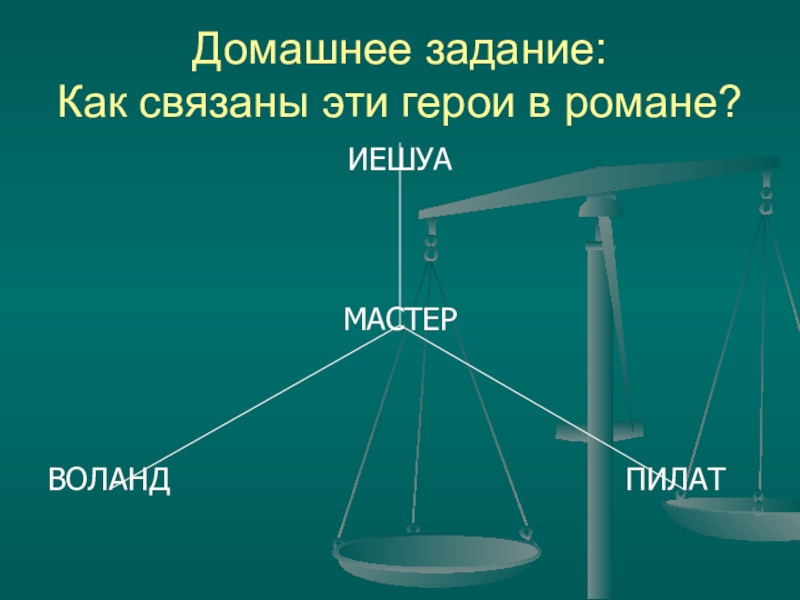 Домашнее задание:
Как связаны эти герои в романе?

ИЕШУА

МАСТЕР

ВОЛАНД

ПИЛАТ